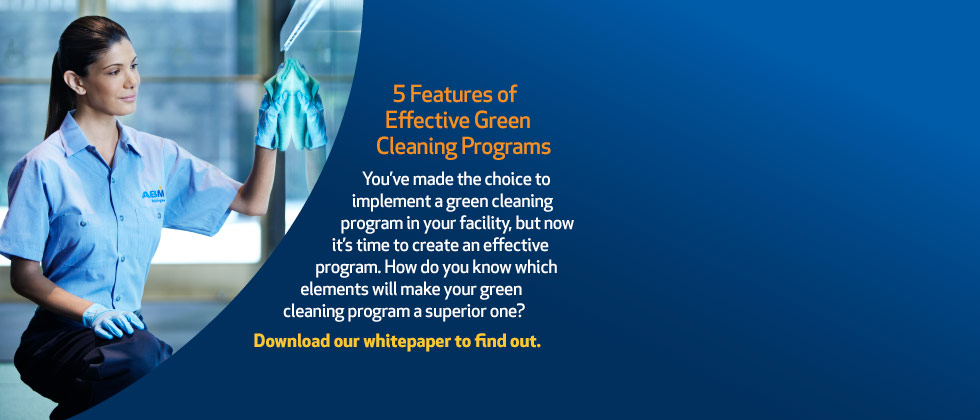 ABM

5 Features of Effective Green Cleaning Programs

You've made the choice to implement a green cleaning program in your facility, but now it's time to create an effective program. How do you know which elements will make your green cleaning program a superior one?

Download our whitepaper to find out.